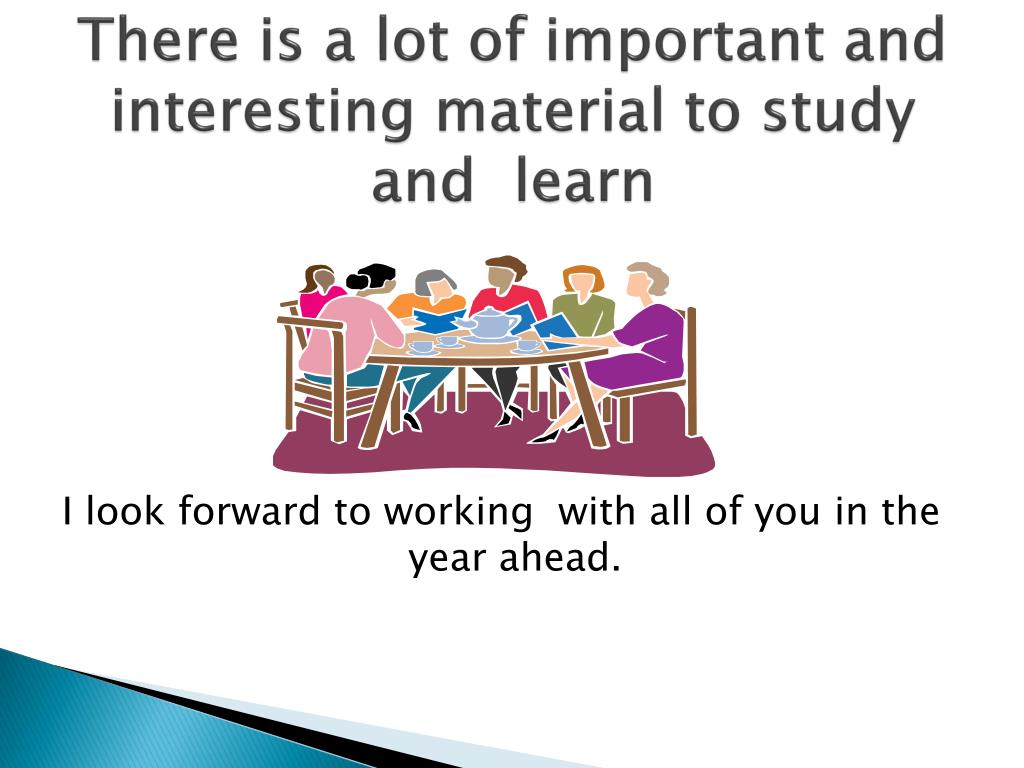 There is a lot of important and interesting material to study and learn

I look forward to working with all of you in the year ahead.